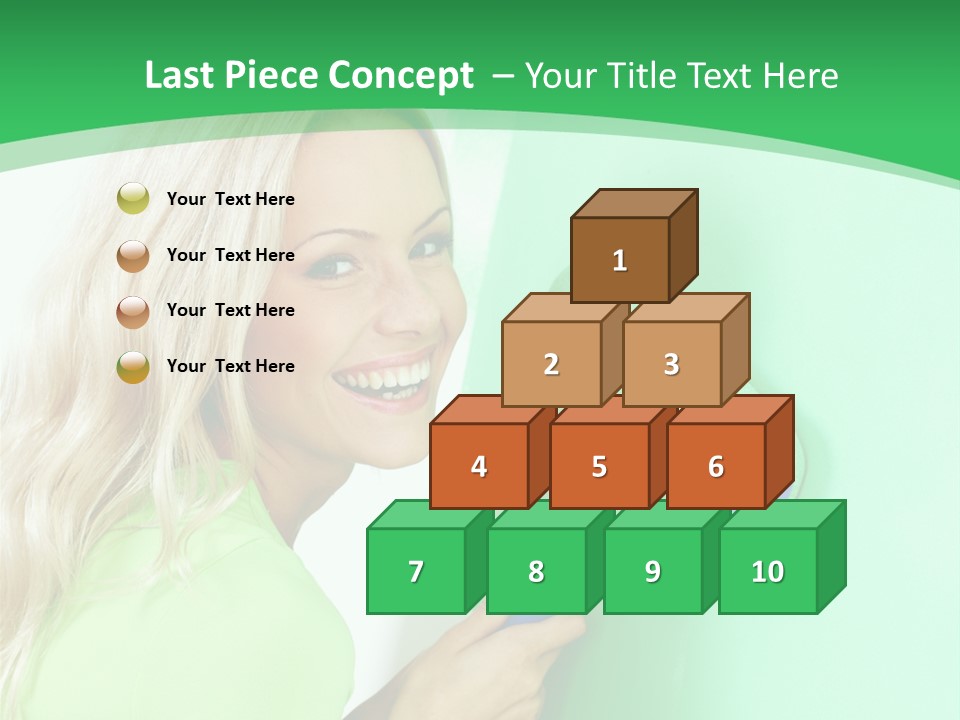 Last Piece Concept – Your Title Text Here

Your Text Here

Your Text Here

Your Text Here

Your Text Here

1

2
3

4
5
6

7
8
9
10